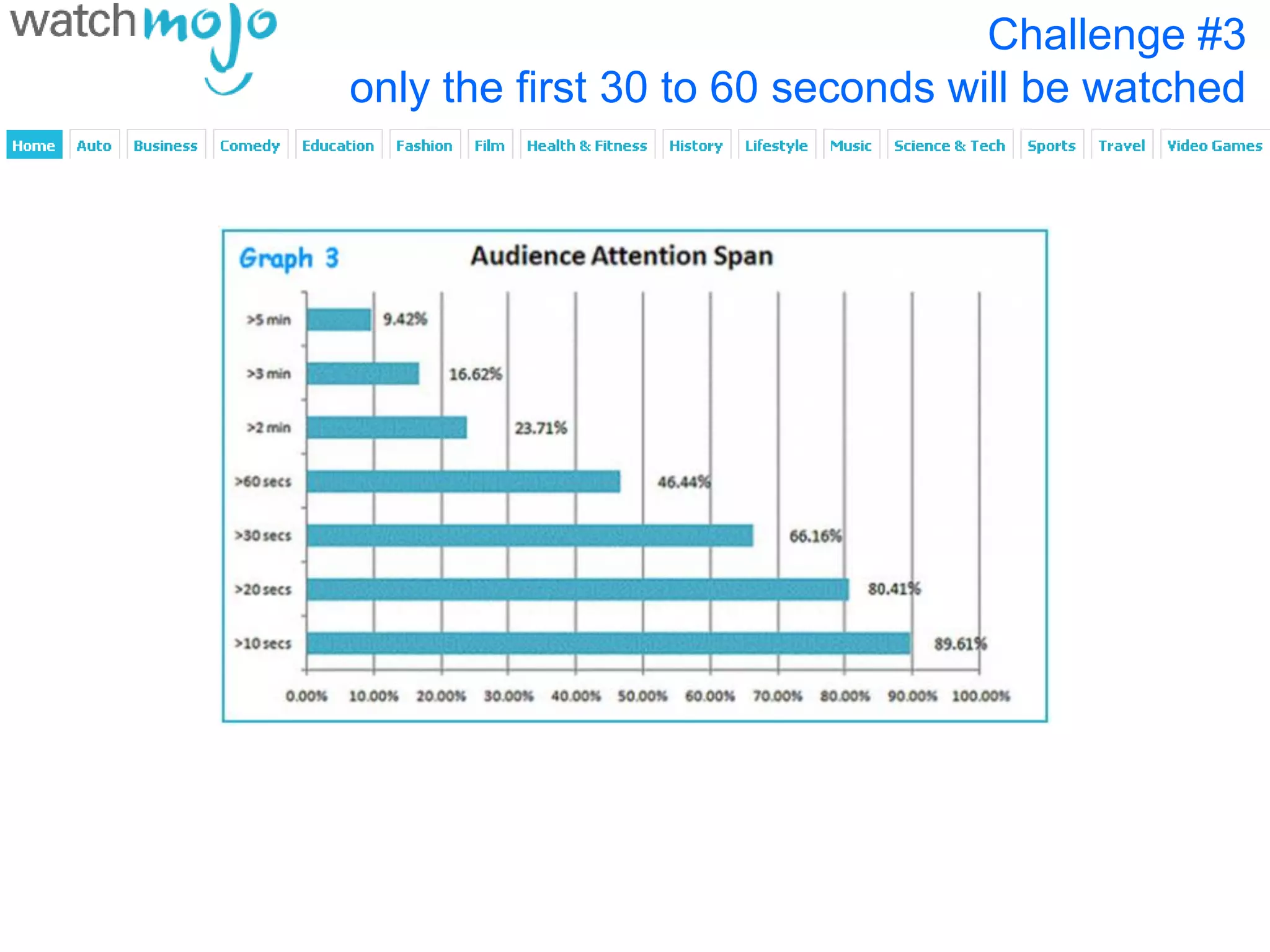 watchmojo

Challenge #3
only the first 30 to 60 seconds will be watched

Home Auto Business Comedy Education Fashion Film Health & Fitness History Lifestyle Music Science & Tech Sports Travel Video Games

Graph 3

Audience Attention Span

>5 min 9.42%
>3 min 16.62%
>2 min 23.71%
>60 secs 46.44%
>30 secs 66.16%
>20 secs 80.41%
>10 secs 89.61%

0.00% 10.00% 20.00% 30.00% 40.00% 50.00% 60.00% 70.00% 80.00% 90.00% 100.00%